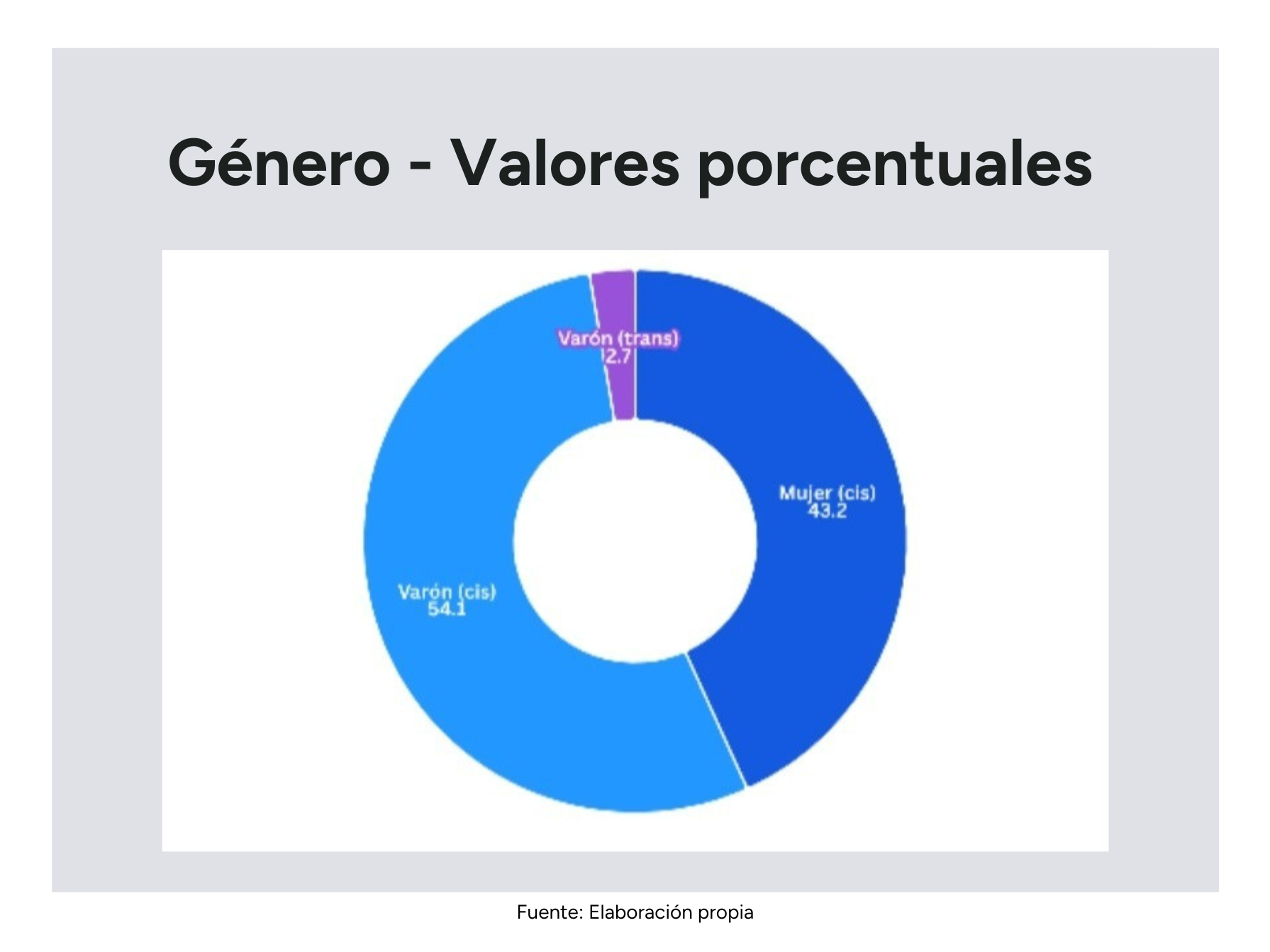 Género - Valores porcentuales

Varón (trans)
2.7

Mujer (cis)
43.2

Varón (cis)
54.1

Fuente: Elaboración propia